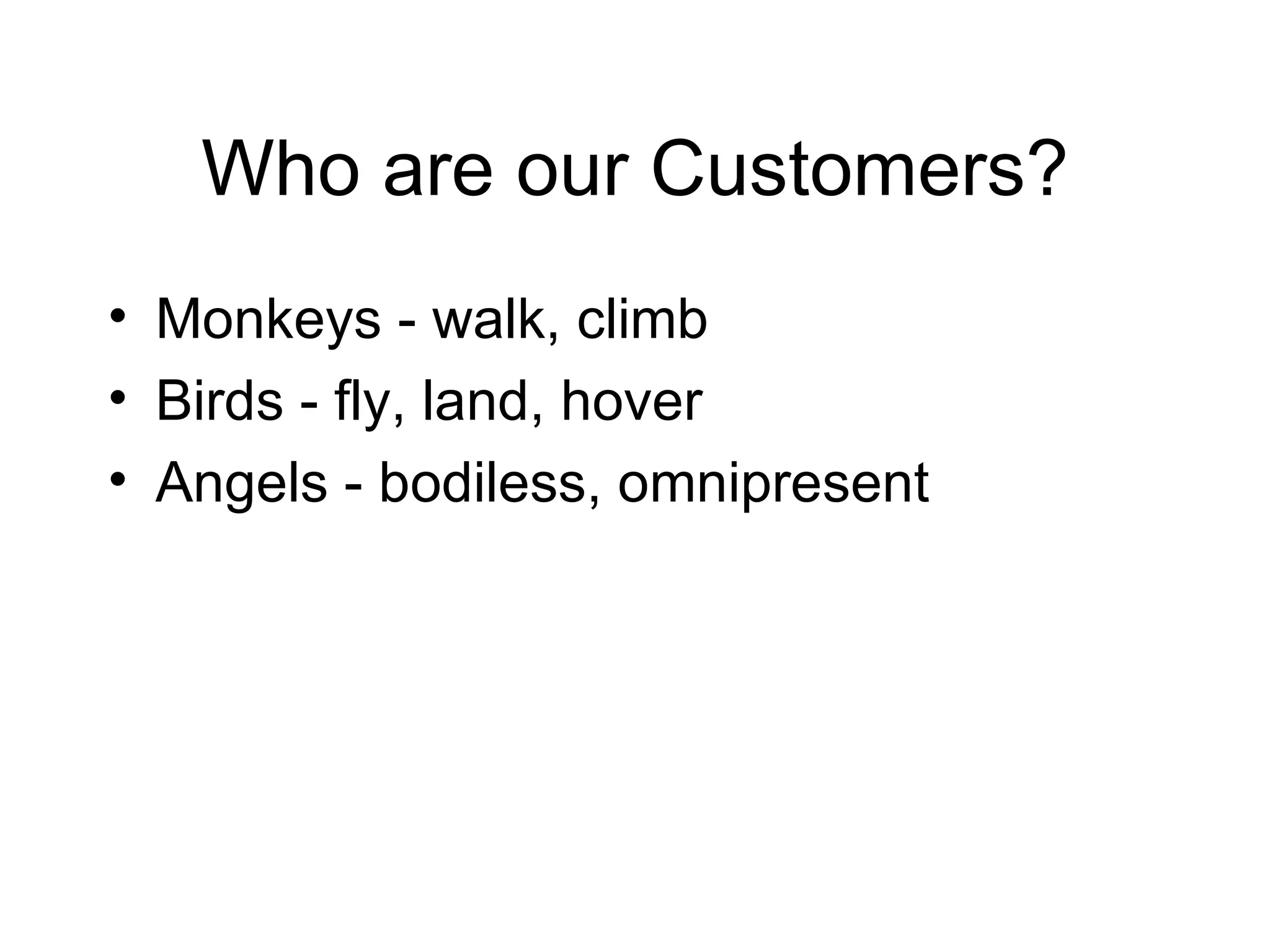 Who are our Customers?

• Monkeys - walk, climb
• Birds - fly, land, hover
• Angels - bodiless, omnipresent